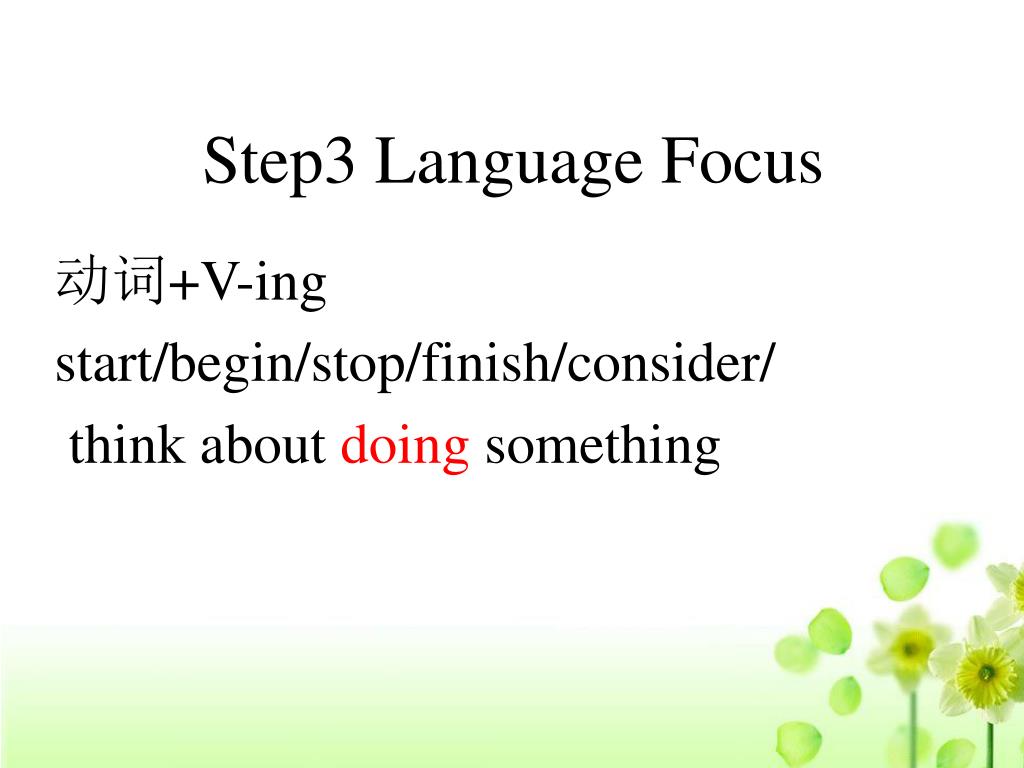 Step3 Language Focus

动词+V-ing

start/begin/stop/finish/consider/

think about doing something